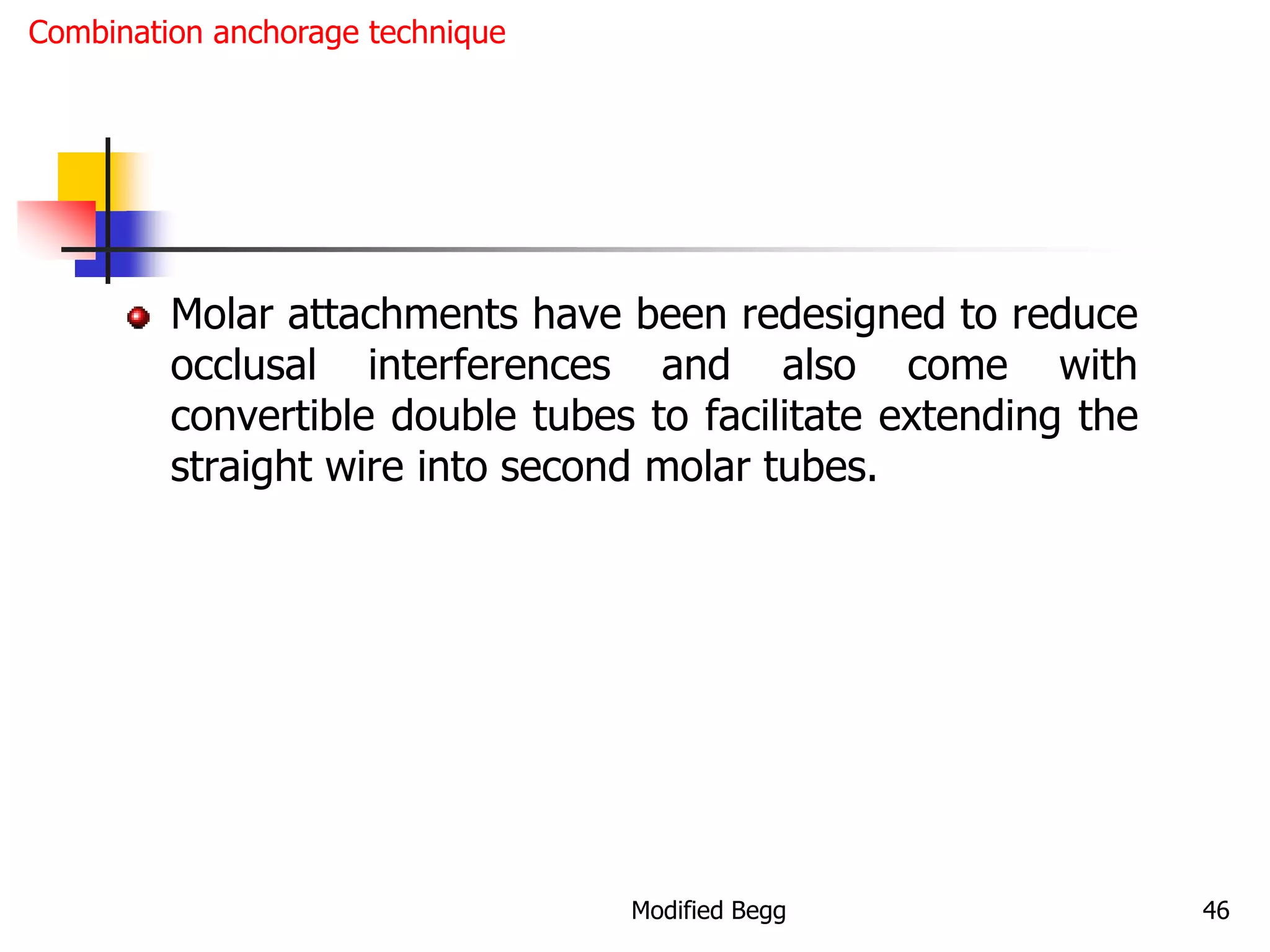 Combination anchorage technique

Molar attachments have been redesigned to reduce occlusal interferences and also come with convertible double tubes to facilitate extending the straight wire into second molar tubes.

Modified Begg

46